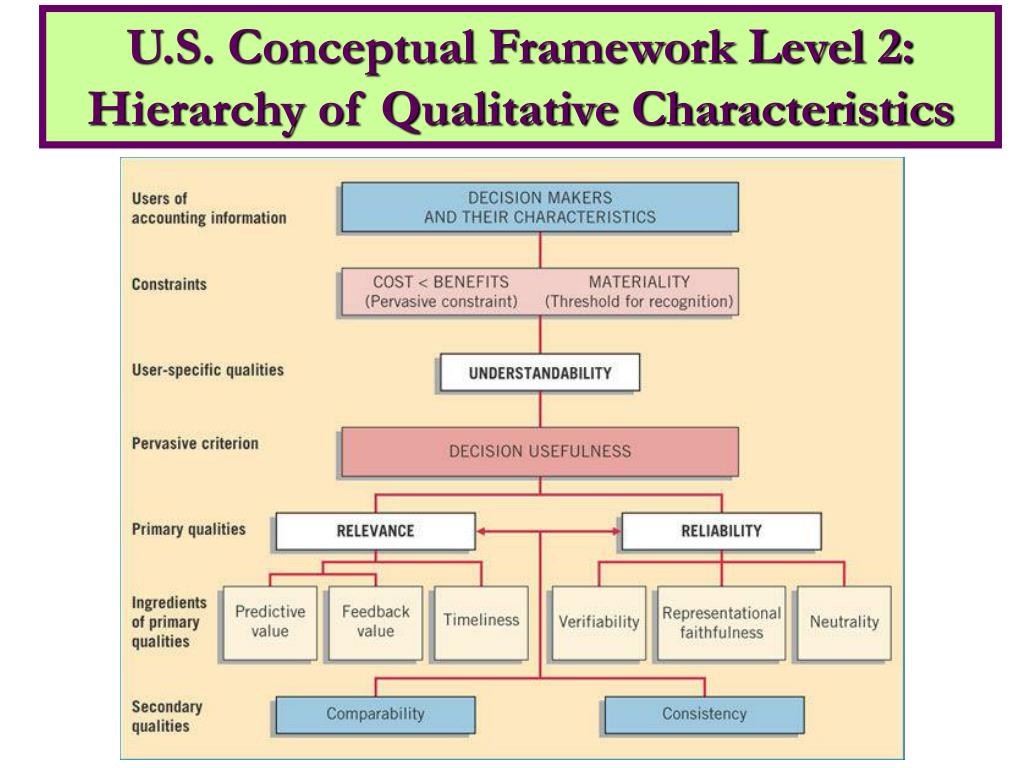 U.S. Conceptual Framework Level 2: Hierarchy of Qualitative Characteristics

Users of accounting information

DECISION MAKERS AND THEIR CHARACTERISTICS

Constraints

COST < BENEFITS (Pervasive constraint)

MATERIALITY (Threshold for recognition)

User-specific qualities

UNDERSTANDABILITY

Pervasive criterion

DECISION USEFULNESS

Primary qualities

RELEVANCE

RELIABILITY

Ingredients of primary qualities

Predictive value

Feedback value

Timeliness

Verifiability

Representational faithfulness

Neutrality

Secondary qualities

Comparability

Consistency